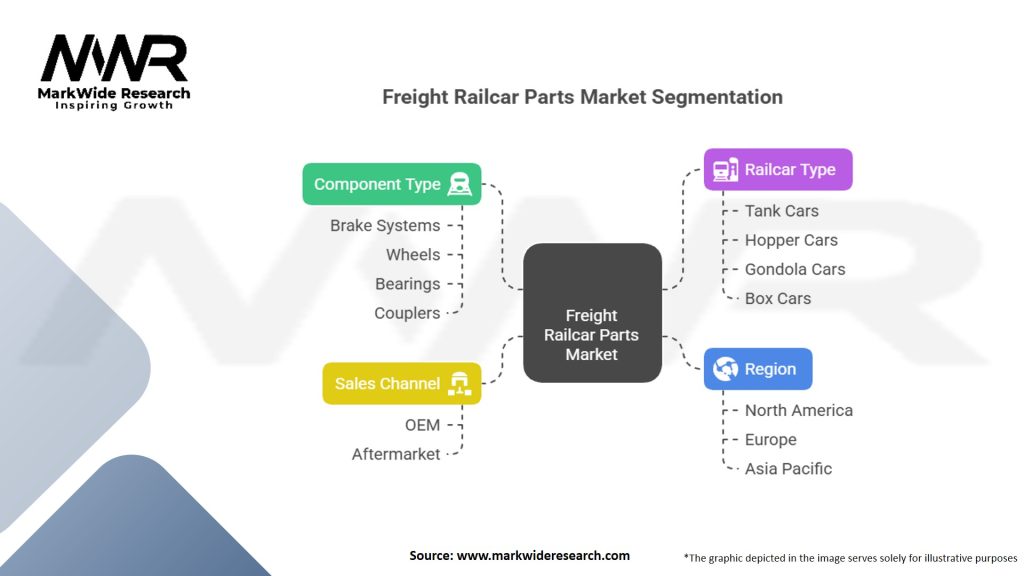 MWR
MarkWide Research
Inspiring Growth

Freight Railcar Parts Market Segmentation

Component Type
Brake Systems
Wheels
Bearings
Couplers

Sales Channel
OEM
Aftermarket

Freight Railcar Parts Market

Railcar Type
Tank Cars
Hopper Cars
Gondola Cars
Box Cars

Region
North America
Europe
Asia Pacific

Source: www.markwideresearch.com

*The graphic depicted in the image serves solely for illustrative purposes